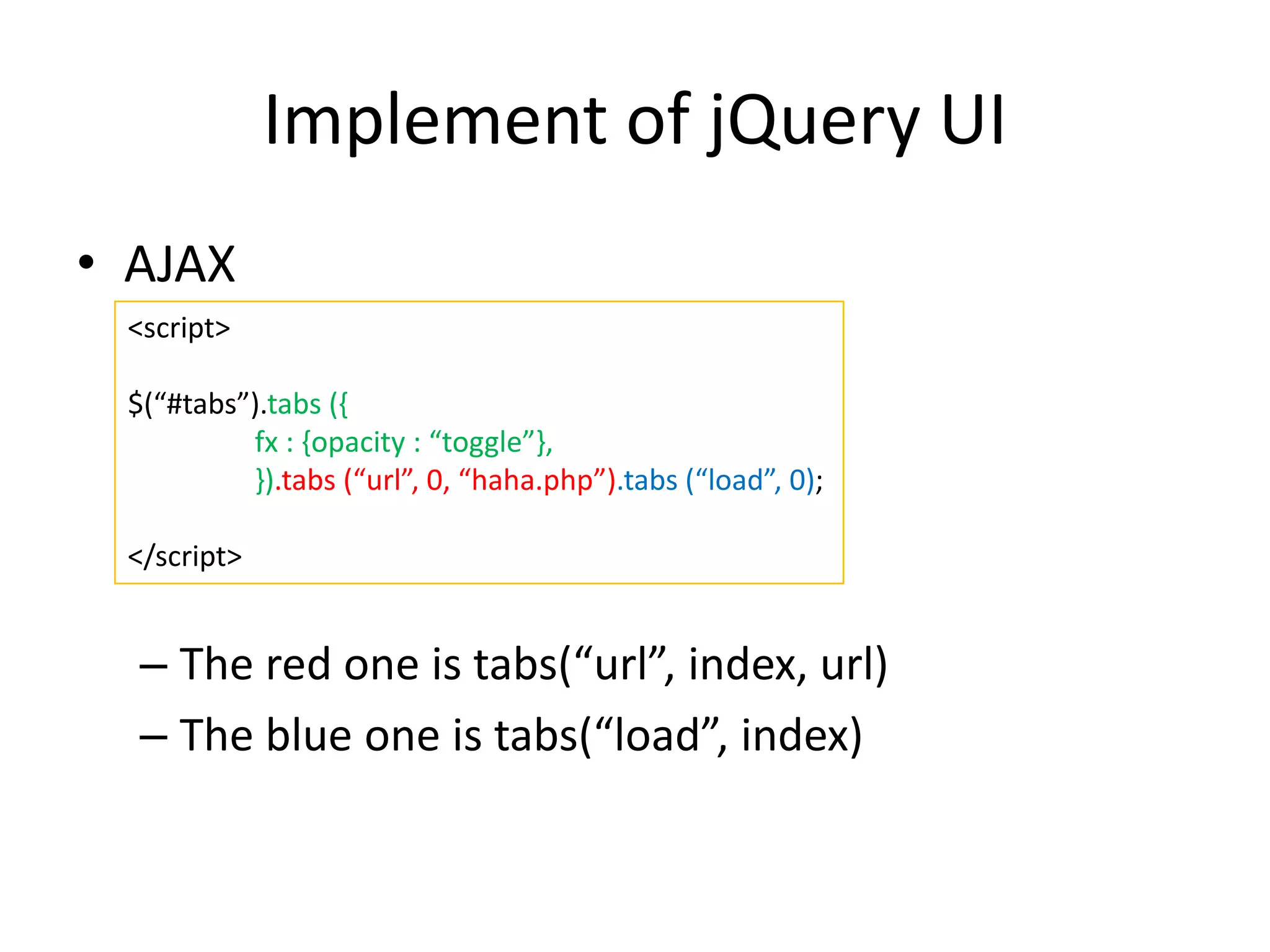 Implement of jQuery UI

• AJAX

<script>

$(“#tabs”).tabs ({
fx : {opacity : “toggle”},
}).tabs (“url”, 0, “haha.php”).tabs (“load”, 0);

</script>

– The red one is tabs(“url”, index, url)

– The blue one is tabs(“load”, index)